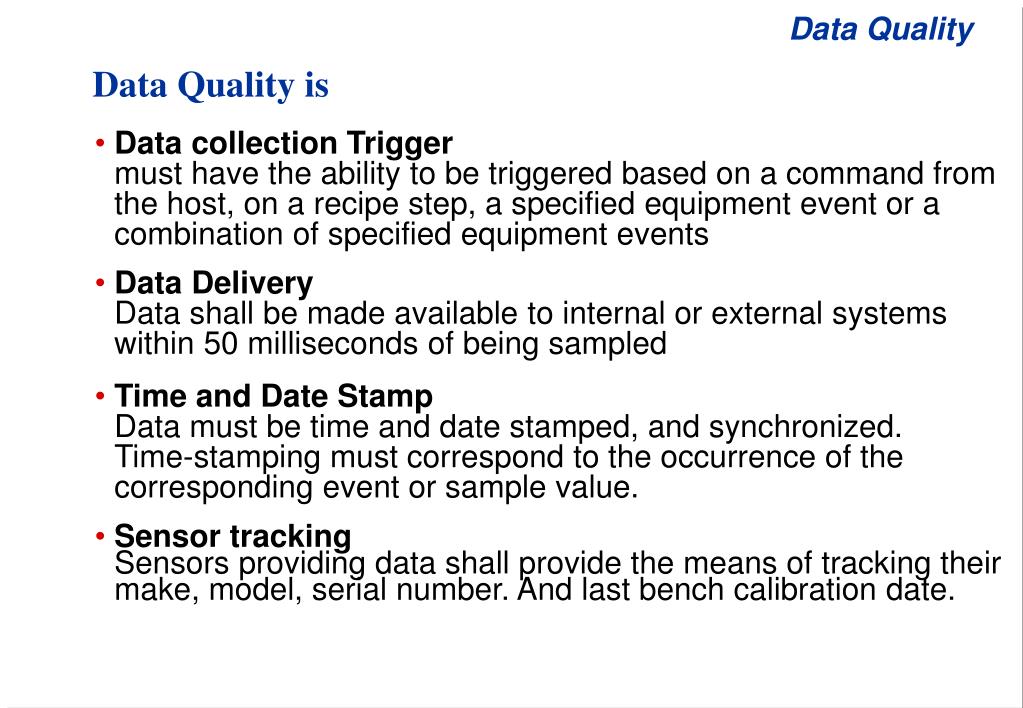 Data Quality

Data Quality is

• Data collection Trigger
must have the ability to be triggered based on a command from the host, on a recipe step, a specified equipment event or a combination of specified equipment events

• Data Delivery
Data shall be made available to internal or external systems within 50 milliseconds of being sampled

• Time and Date Stamp
Data must be time and date stamped, and synchronized. Time-stamping must correspond to the occurrence of the corresponding event or sample value.

• Sensor tracking
Sensors providing data shall provide the means of tracking their make, model, serial number. And last bench calibration date.